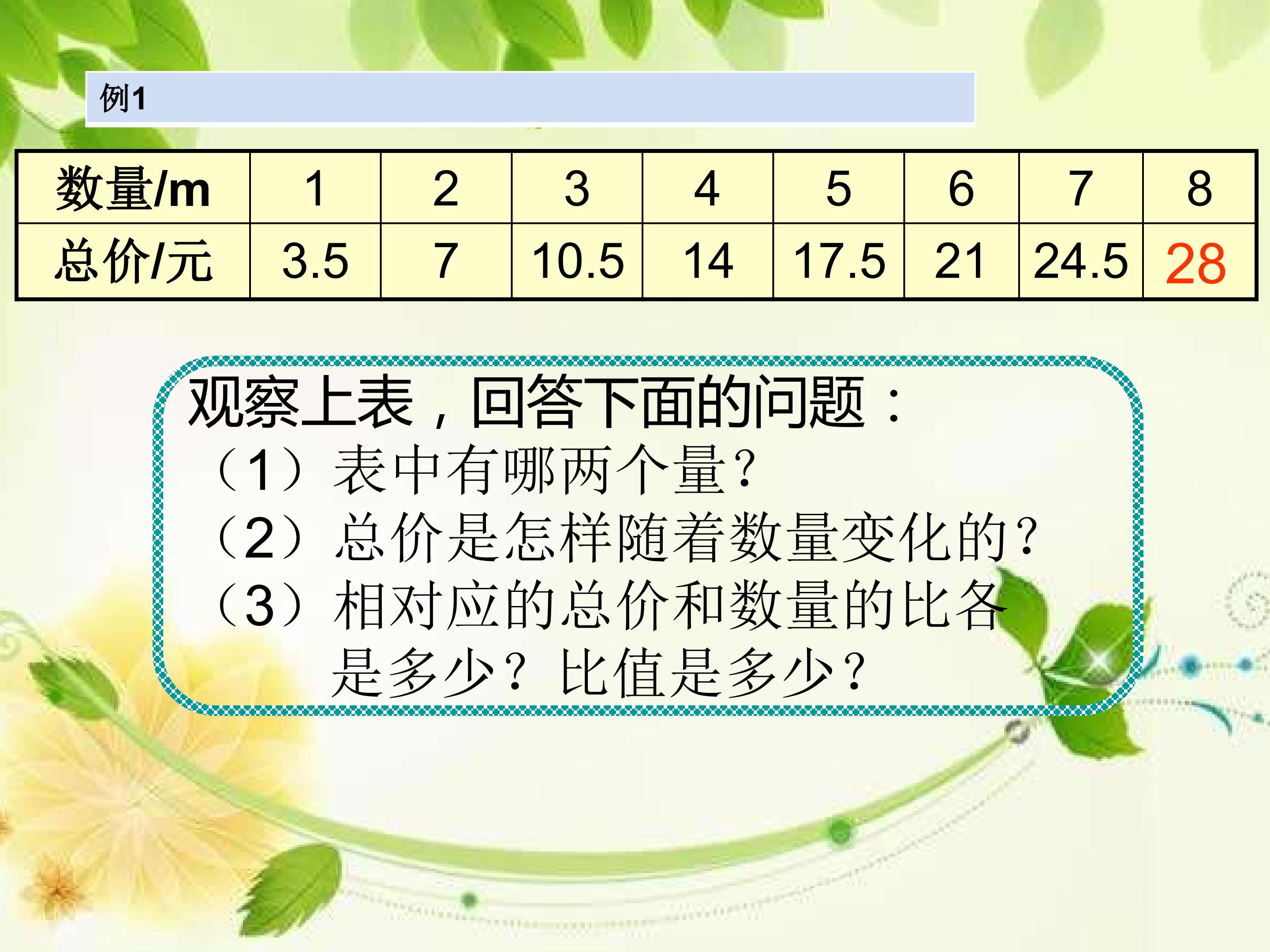 例1

| 数量/m | 1 | 2 | 3 | 4 | 5 | 6 | 7 | 8 |
|---|---|---|---|---|---|---|---|---|
| 总价/元 | 3.5 | 7 | 10.5 | 14 | 17.5 | 21 | 24.5 | 28 |

观察上表，回答下面的问题：
（1）表中有哪两个量？
（2）总价是怎样随着数量变化的？
（3）相对应的总价和数量的比各是多少？比值是多少？